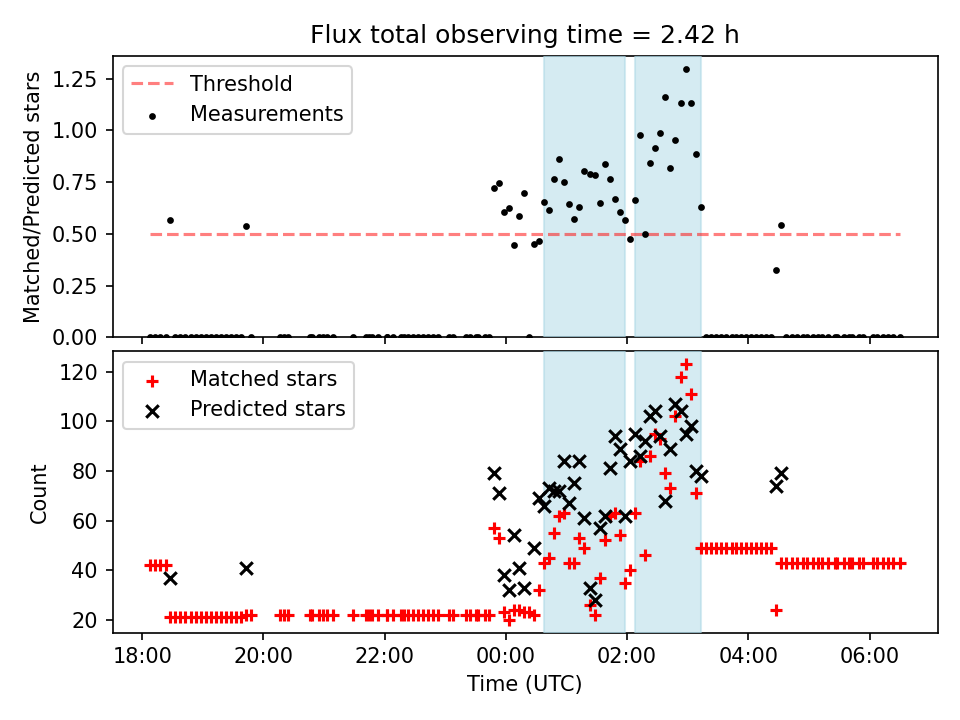 Flux total observing time = 2.42 h

Threshold
Measurements

Matched/Predicted stars

1.25
1.00
0.75
0.50
0.25
0.00

Matched stars
Predicted stars

Count

120
100
80
60
40
20

18:00
20:00
22:00
00:00
02:00
04:00
06:00

Time (UTC)